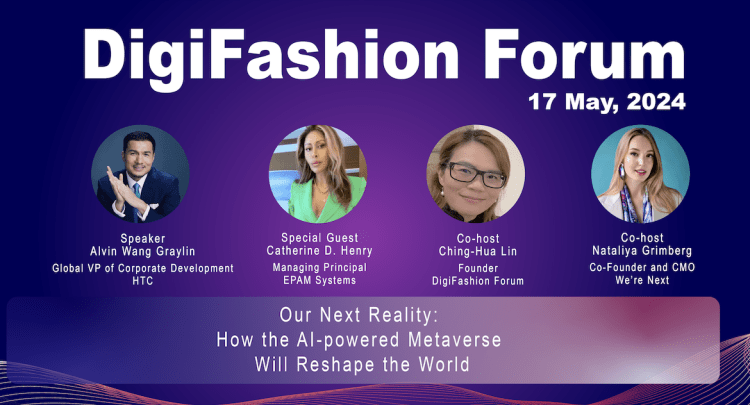 DigiFashion Forum

17 May, 2024

Speaker
Alvin Wang Graylin
Global VP of Corporate Development
HTC

Special Guest
Catherine D. Henry
Managing Principal
EPAM Systems

Co-host
Ching-Hua Lin
Founder
DigiFashion Forum

Co-host
Nataliya Grimberg
Co-Founder and CMO
We're Next

Our Next Reality:
How the AI-powered Metaverse
Will Reshape the World